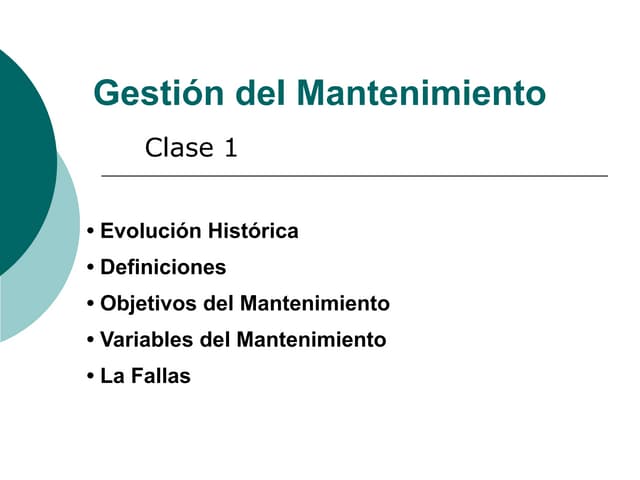 Gestión del Mantenimiento

Clase 1

• Evolución Histórica
• Definiciones
• Objetivos del Mantenimiento
• Variables del Mantenimiento
• La Fallas